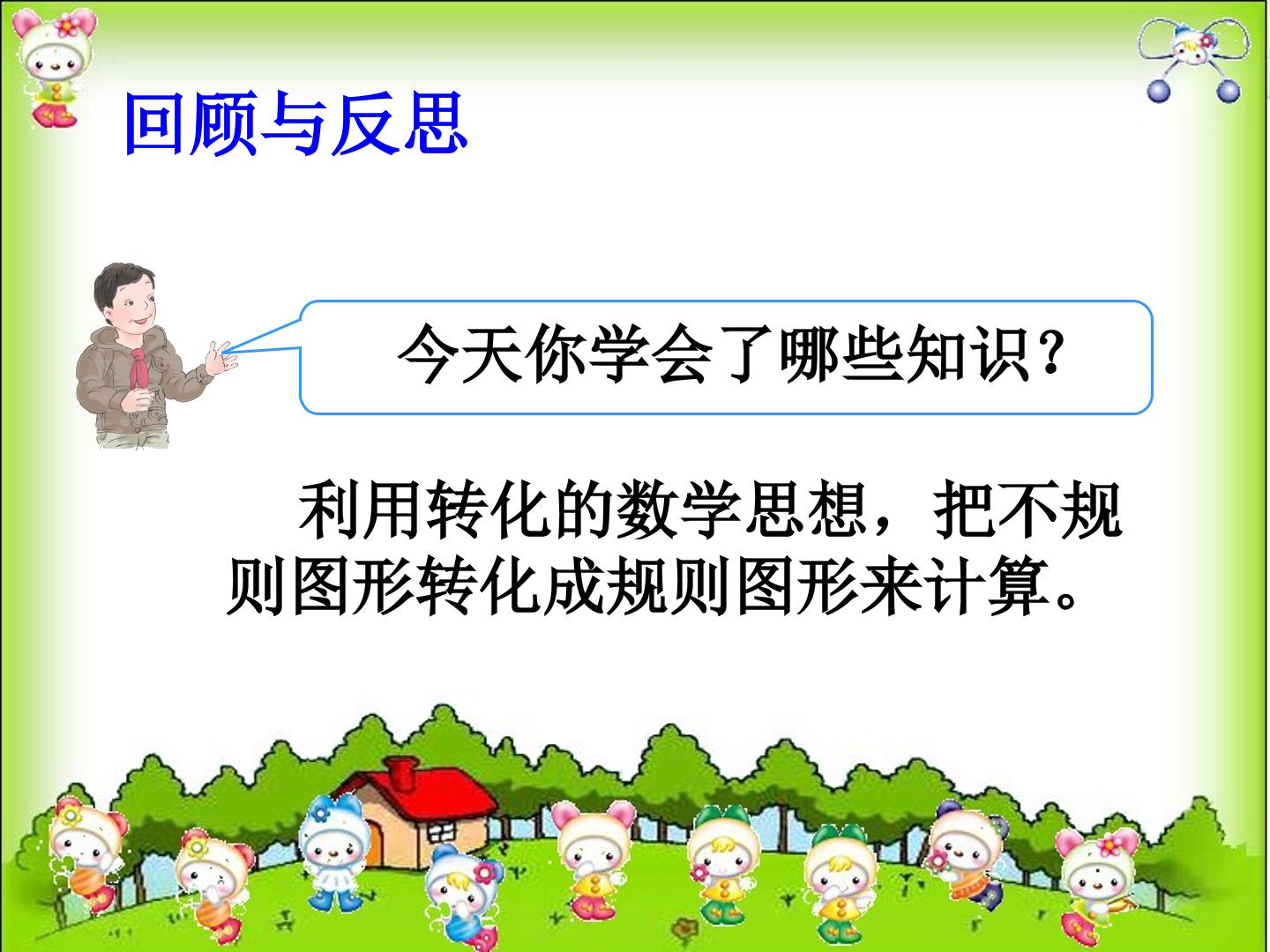 回顾与反思

今天你学会了哪些知识？

利用转化的数学思想，把不规则图形转化成规则图形来计算。